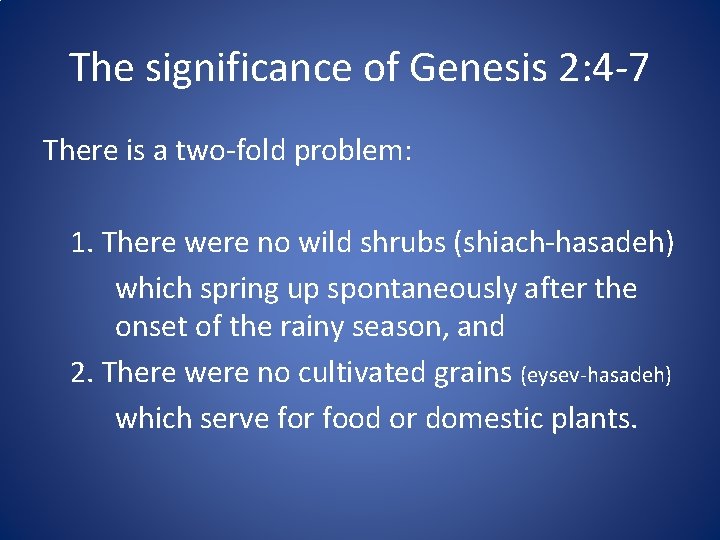 The significance of Genesis 2:4-7

There is a two-fold problem:

1. There were no wild shrubs (shiach-hasadeh) which spring up spontaneously after the onset of the rainy season, and

2. There were no cultivated grains (eysev-hasadeh) which serve for food or domestic plants.